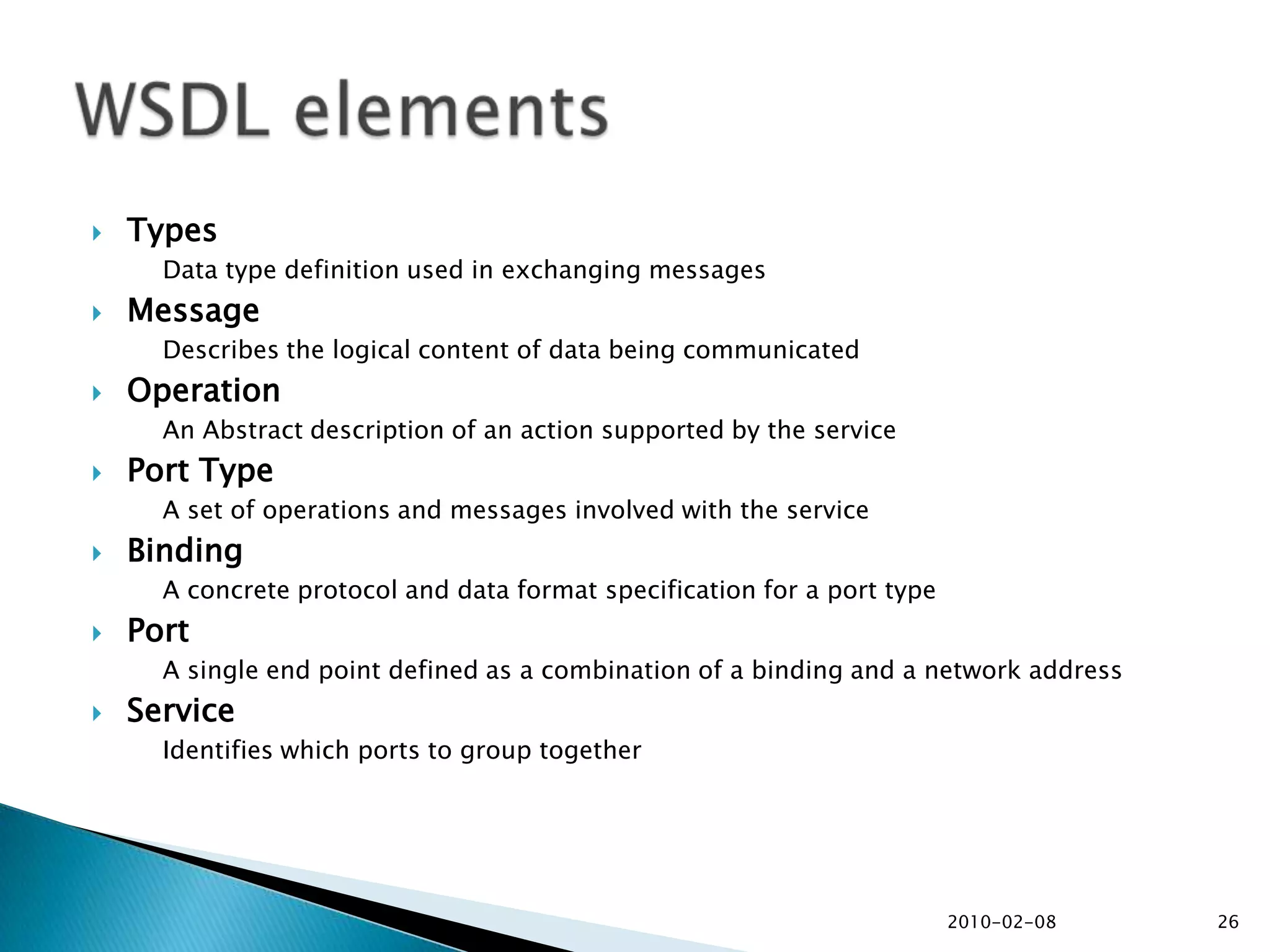 WSDL elements

Types
Data type definition used in exchanging messages

Message
Describes the logical content of data being communicated

Operation
An Abstract description of an action supported by the service

Port Type
A set of operations and messages involved with the service

Binding
A concrete protocol and data format specification for a port type

Port
A single end point defined as a combination of a binding and a network address

Service
Identifies which ports to group together

2010-02-08

26